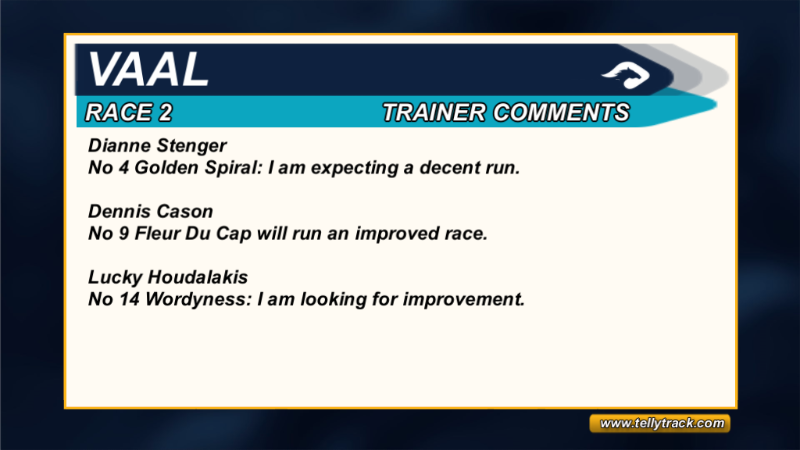 VAAL

RACE 2

TRAINER COMMENTS

Dianne Stenger
No 4 Golden Spiral: I am expecting a decent run.

Dennis Cason
No 9 Fleur Du Cap will run an improved race.

Lucky Houdalakis
No 14 Wordyness: I am looking for improvement.

www.tellytrack.com